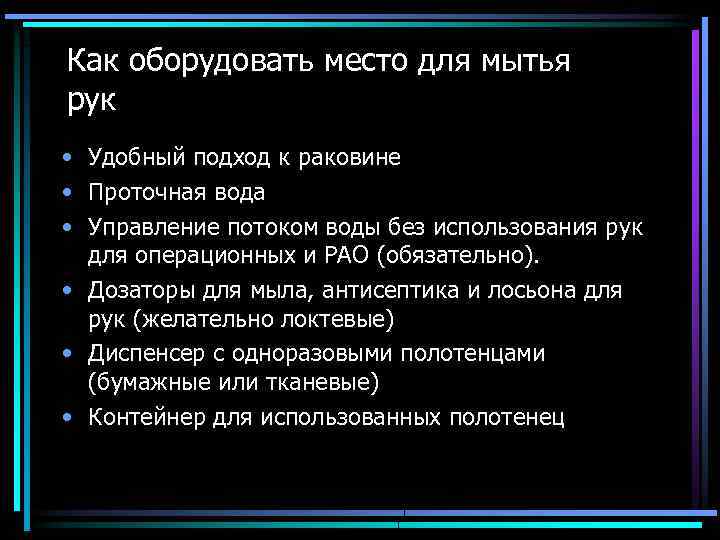 Как оборудовать место для мытья рук

• Удобный подход к раковине
• Проточная вода
• Управление потоком воды без использования рук для операционных и РАО (обязательно).
• Дозаторы для мыла, антисептика и лосьона для рук (желательно локтевые)
• Диспенсер с одноразовыми полотенцами (бумажные или тканевые)
• Контейнер для использованных полотенец